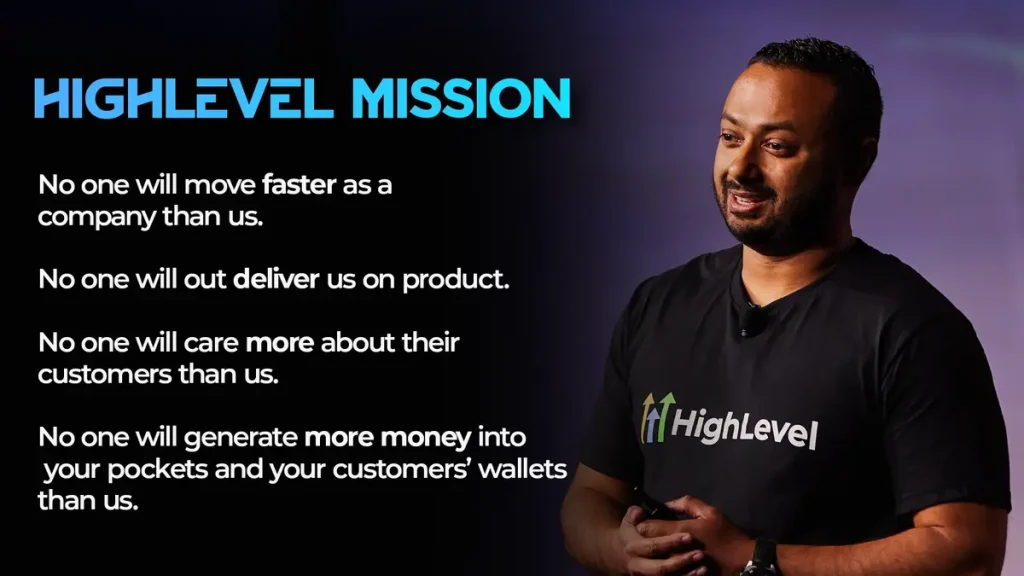 HIGHLEVEL MISSION

No one will move faster as a company than us.

No one will out deliver us on product.

No one will care more about their customers than us.

No one will generate more money into your pockets and your customers' wallets than us.

HighLevel